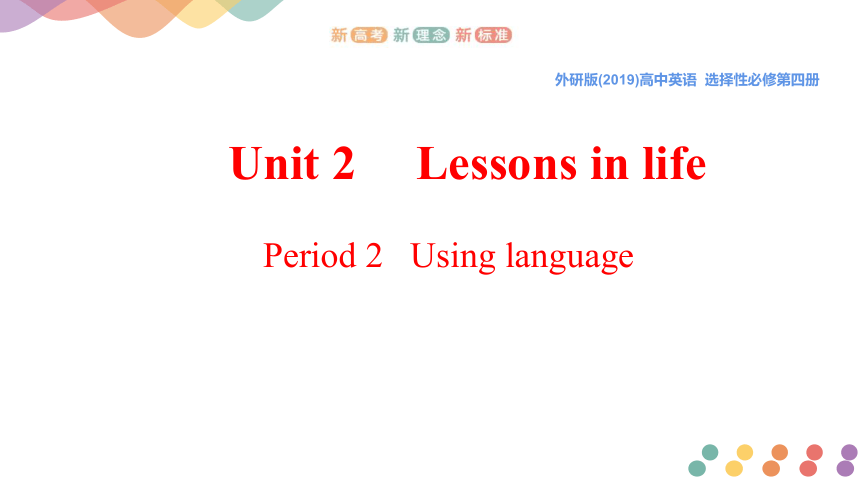 新高考 新理念 新标准

外研版(2019)高中英语 选择性必修第四册

Unit 2 Lessons in life

Period 2 Using language